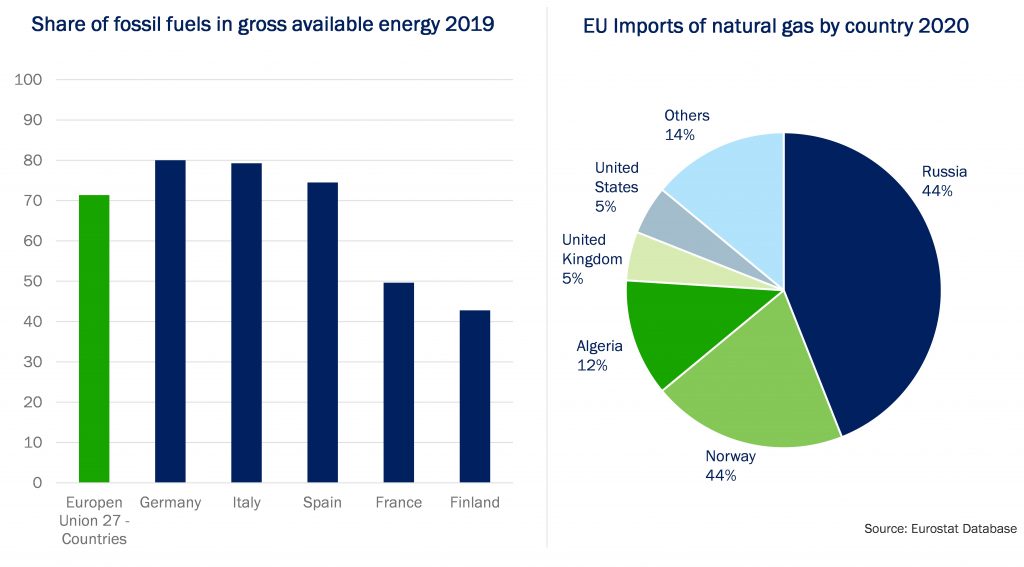 Share of fossil fuels in gross available energy 2019

100
90
80
70
60
50
40
30
20
10
0

Europen Union 27 - Countries
Germany
Italy
Spain
France
Finland

EU Imports of natural gas by country 2020

Others 14%
United States 5%
United Kingdom 5%
Algeria 12%
Norway 44%
Russia 44%

Source: Eurostat Database